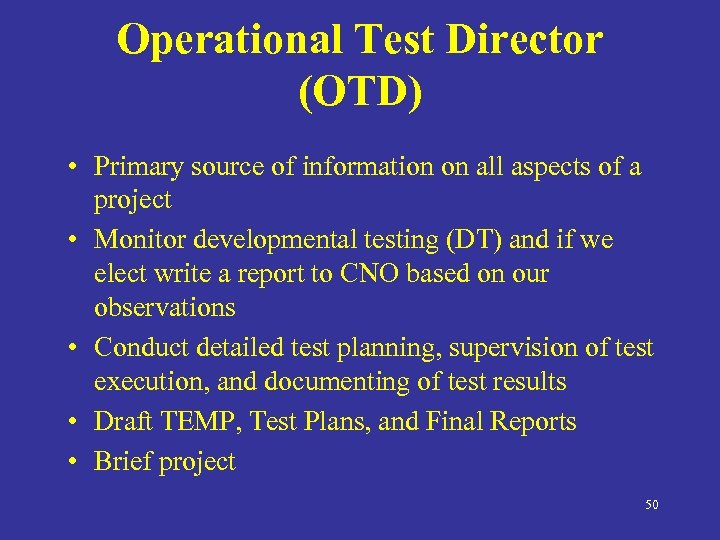 Operational Test Director (OTD)

• Primary source of information on all aspects of a project
• Monitor developmental testing (DT) and if we elect write a report to CNO based on our observations
• Conduct detailed test planning, supervision of test execution, and documenting of test results
• Draft TEMP, Test Plans, and Final Reports
• Brief project

50